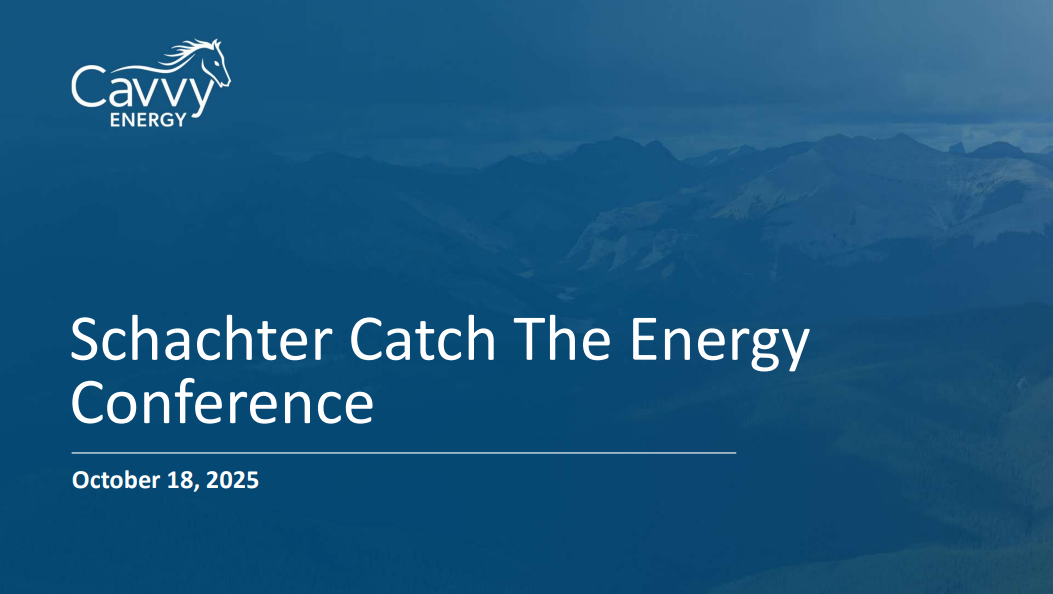 Cavvy
ENERGY

Schachter Catch The Energy Conference

October 18, 2025